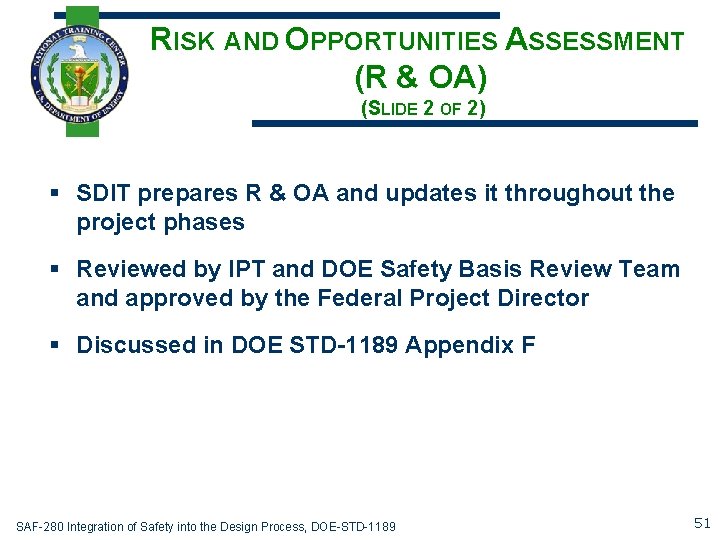 NATIONAL TRAINING CENTER
U.S. DEPARTMENT OF ENERGY

RISK AND OPPORTUNITIES ASSESSMENT
(R & OA)
(SLIDE 2 OF 2)

▪ SDIT prepares R & OA and updates it throughout the project phases

▪ Reviewed by IPT and DOE Safety Basis Review Team and approved by the Federal Project Director

▪ Discussed in DOE STD-1189 Appendix F

SAF-280 Integration of Safety into the Design Process, DOE-STD-1189

51